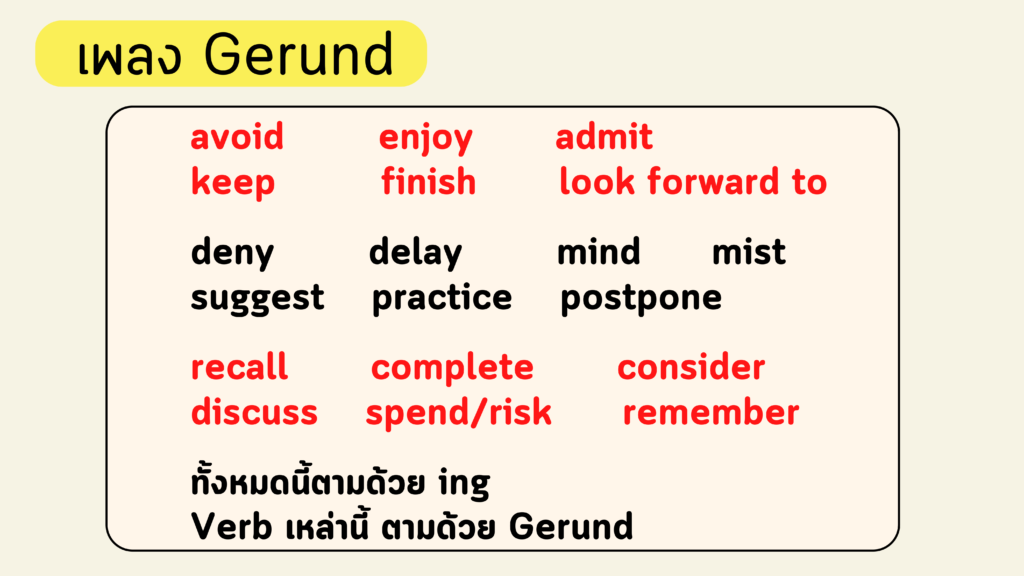 เพลง Gerund

avoid enjoy admit
keep finish look forward to

deny delay mind mist
suggest practice postpone

recall complete consider
discuss spend/risk remember

ทั้งหมดนี้ตามด้วย ing
Verb เหล่านี้ ตามด้วย Gerund